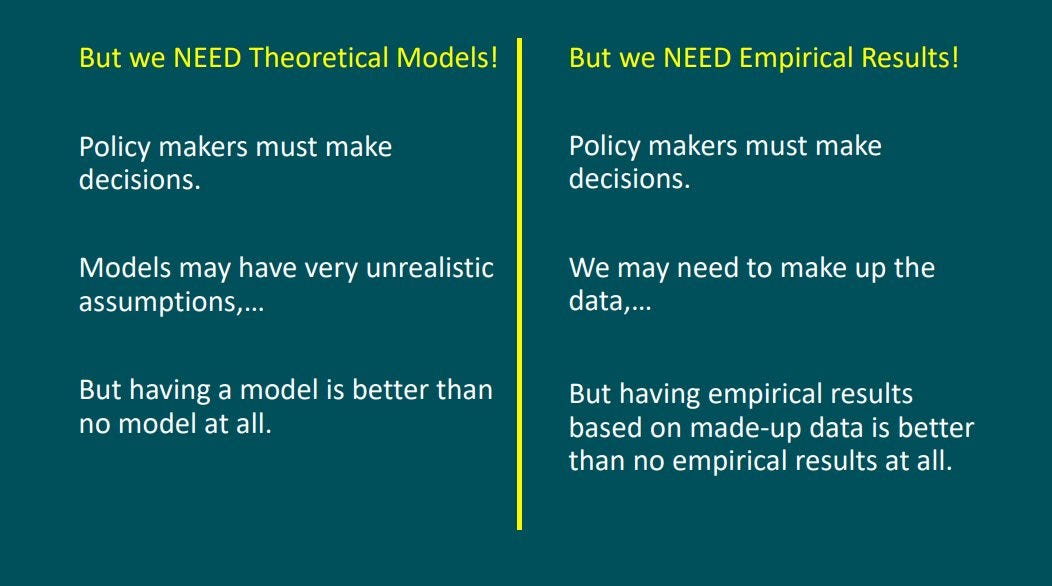 But we NEED Theoretical Models!

Policy makers must make decisions.

Models may have very unrealistic assumptions,…

But having a model is better than no model at all.

But we NEED Empirical Results!

Policy makers must make decisions.

We may need to make up the data,…

But having empirical results based on made-up data is better than no empirical results at all.